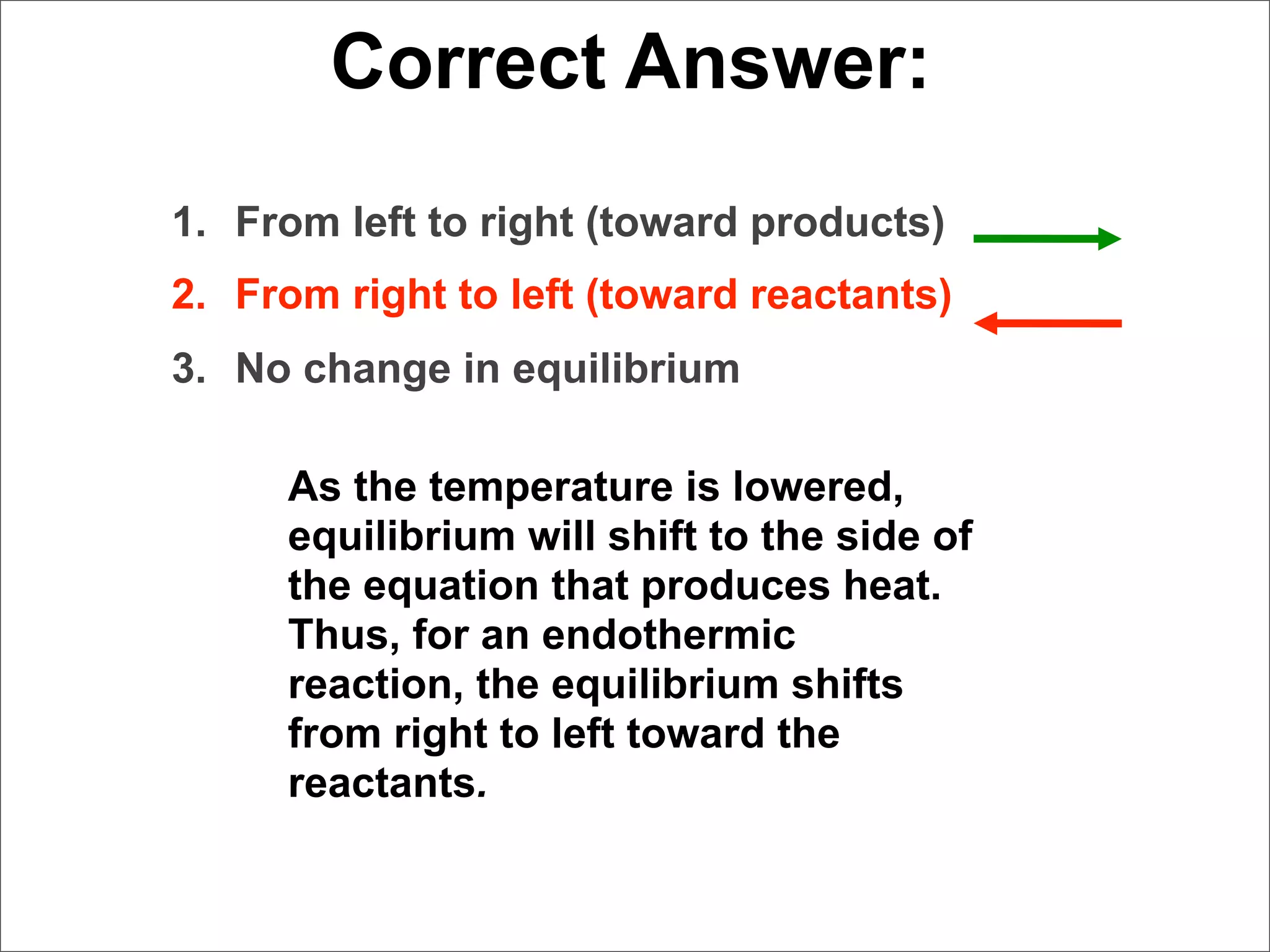 Correct Answer:

1. From left to right (toward products)

2. From right to left (toward reactants)

3. No change in equilibrium

As the temperature is lowered, equilibrium will shift to the side of the equation that produces heat. Thus, for an endothermic reaction, the equilibrium shifts from right to left toward the reactants.